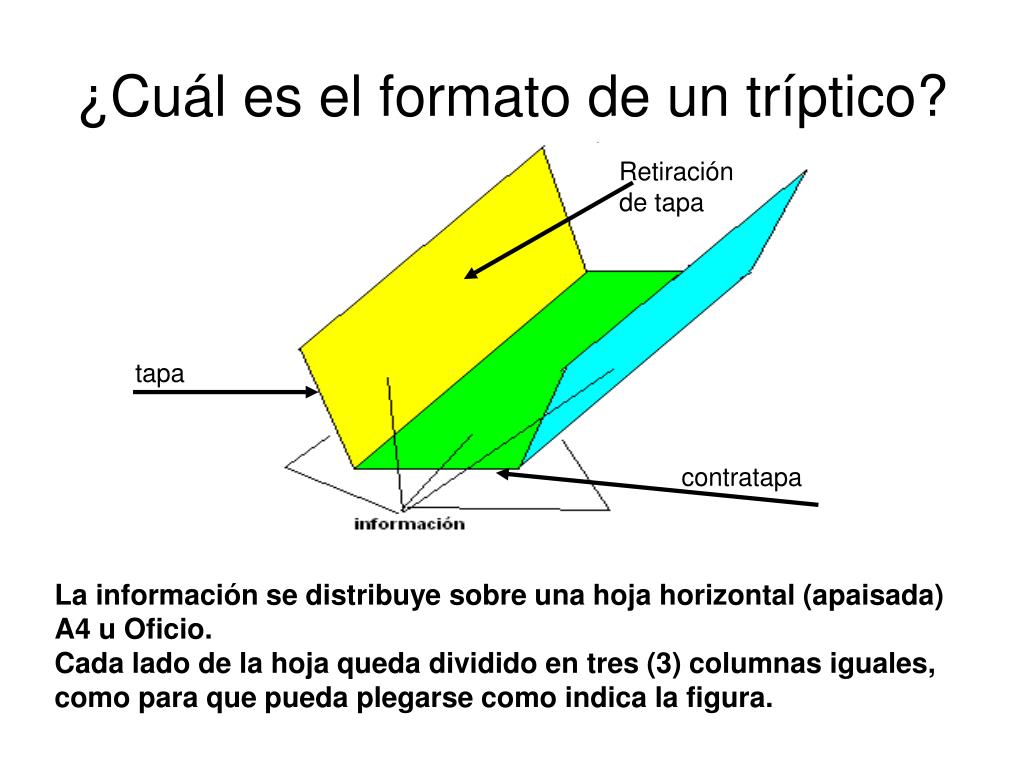 ¿Cuál es el formato de un tríptico?

Retiración de tapa

tapa

contratapa

información

La información se distribuye sobre una hoja horizontal (apaisada) A4 u Oficio.
Cada lado de la hoja queda dividido en tres (3) columnas iguales, como para que pueda plegarse como indica la figura.